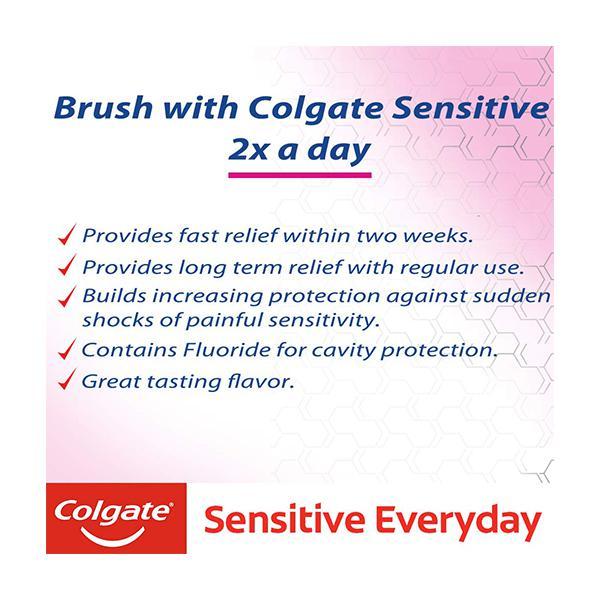 Brush with Colgate Sensitive 2x a day

✓ Provides fast relief within two weeks.
✓ Provides long term relief with regular use.
✓ Builds increasing protection against sudden shocks of painful sensitivity.
✓ Contains Fluoride for cavity protection.
✓ Great tasting flavor.

Colgate®

Sensitive Everyday